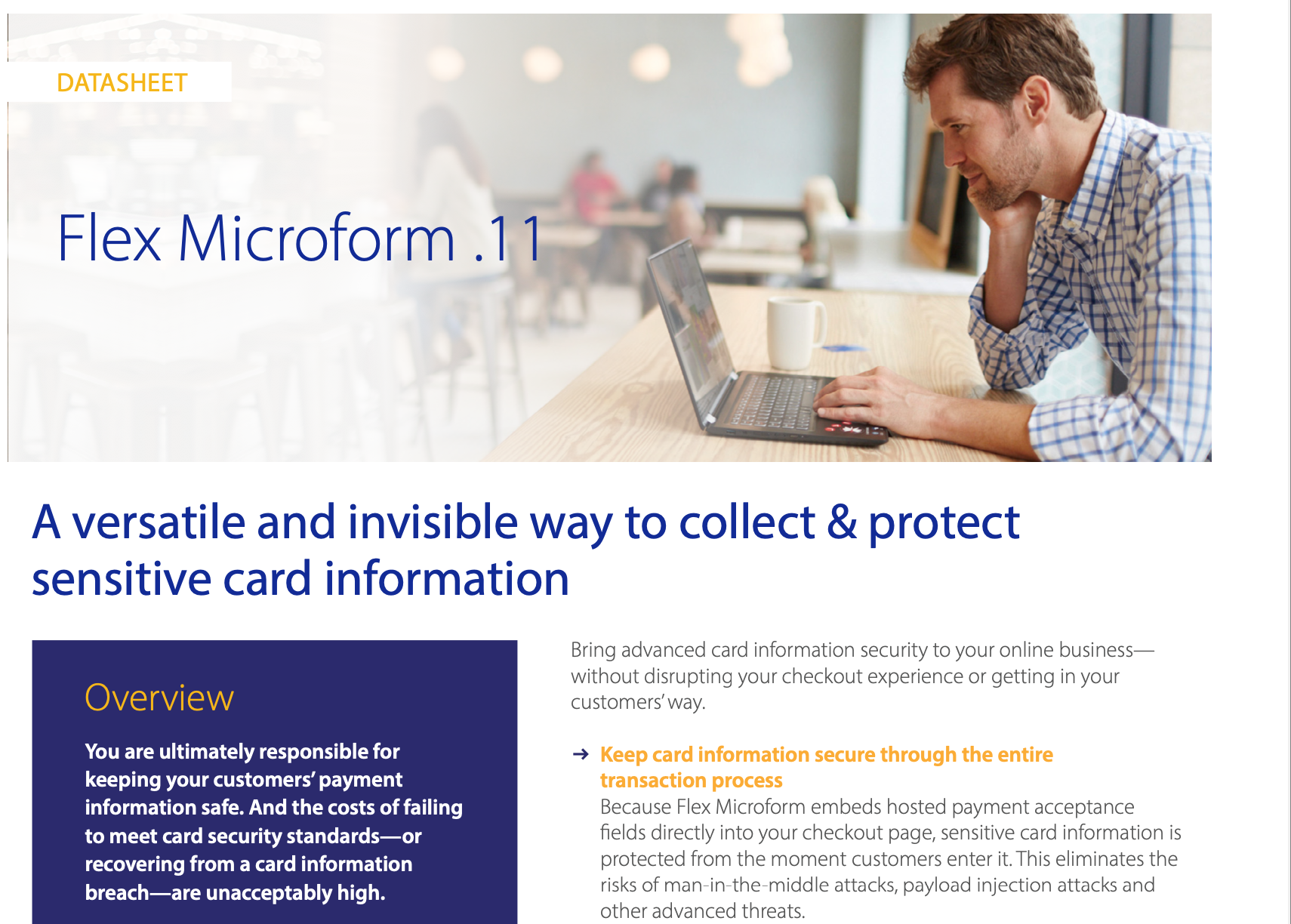 DATASHEET

Flex Microform .11

A versatile and invisible way to collect & protect sensitive card information

Overview

You are ultimately responsible for keeping your customers' payment information safe. And the costs of failing to meet card security standards—or recovering from a card information breach—are unacceptably high.

Bring advanced card information security to your online business—without disrupting your checkout experience or getting in your customers' way.

→ Keep card information secure through the entire transaction process
Because Flex Microform embeds hosted payment acceptance fields directly into your checkout page, sensitive card information is protected from the moment customers enter it. This eliminates the risks of man-in-the-middle attacks, payload injection attacks and other advanced threats.